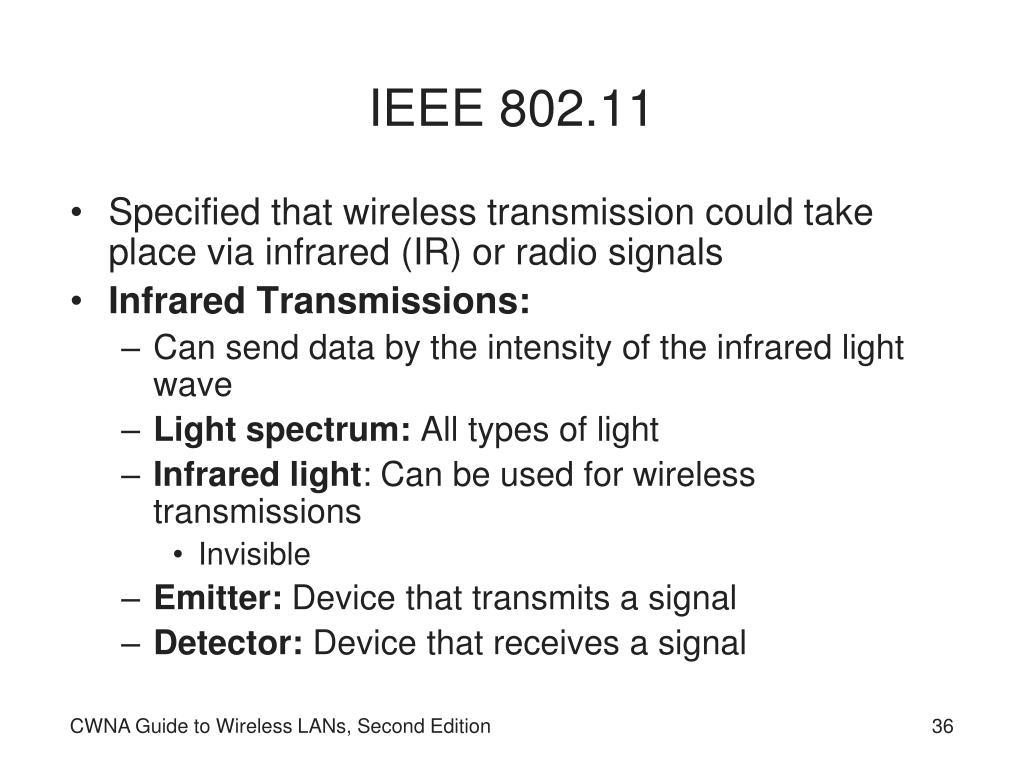 IEEE 802.11

• Specified that wireless transmission could take place via infrared (IR) or radio signals
• Infrared Transmissions:
– Can send data by the intensity of the infrared light wave
– Light spectrum: All types of light
– Infrared light: Can be used for wireless transmissions
• Invisible
– Emitter: Device that transmits a signal
– Detector: Device that receives a signal

CWNA Guide to Wireless LANs, Second Edition

36